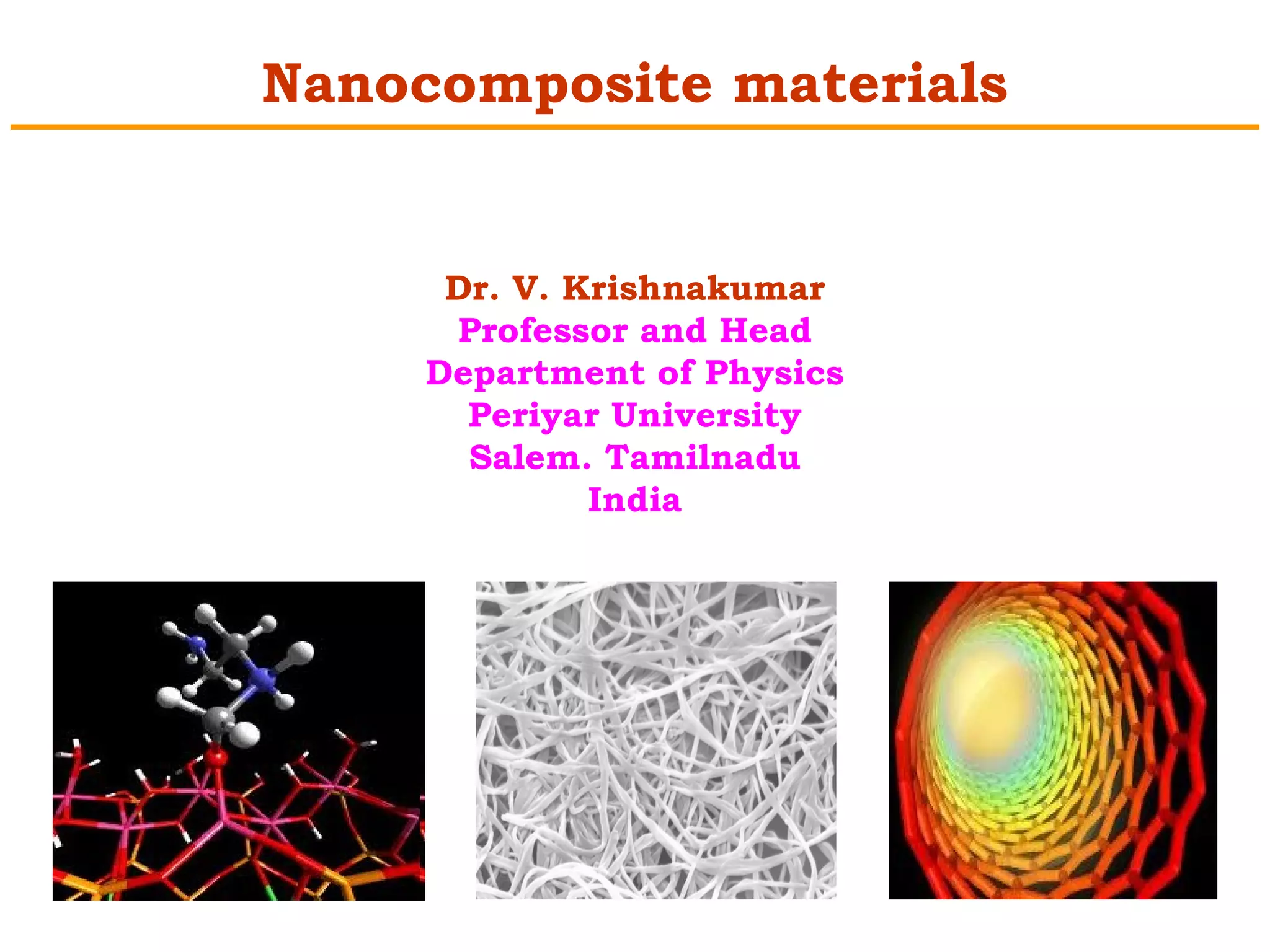 Nanocomposite materials

Dr. V. Krishnakumar
Professor and Head
Department of Physics
Periyar University
Salem. Tamilnadu
India